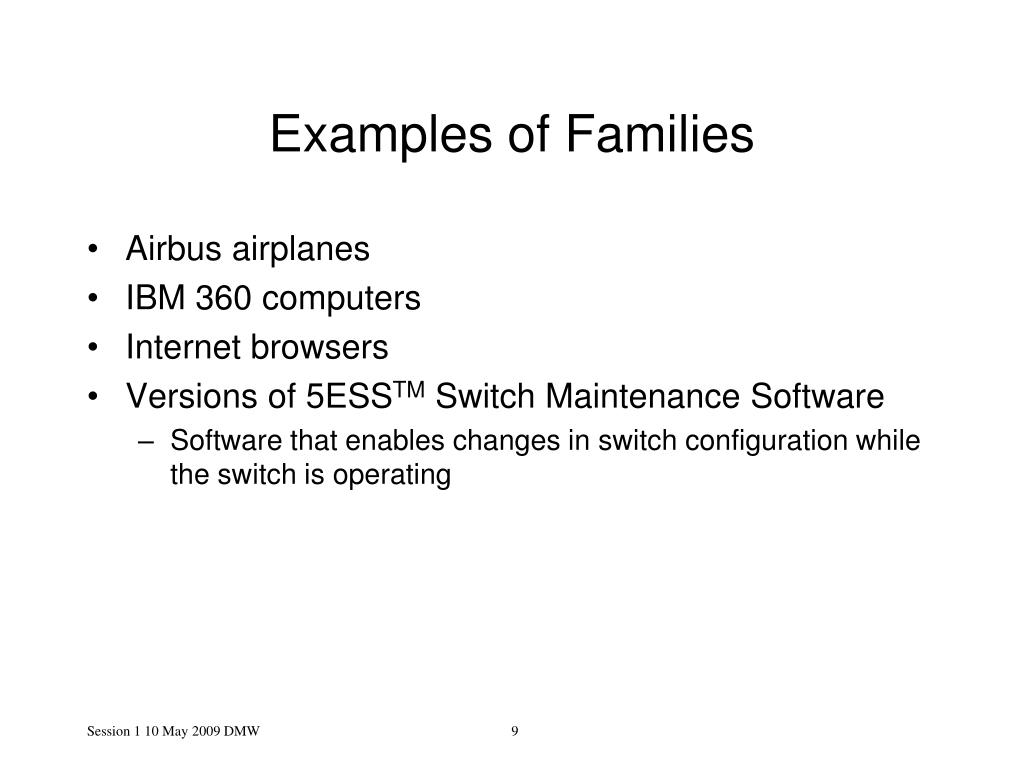 Examples of Families

• Airbus airplanes
• IBM 360 computers
• Internet browsers
• Versions of 5ESS$^{TM}$ Switch Maintenance Software
– Software that enables changes in switch configuration while the switch is operating

Session 1 10 May 2009 DMW

9